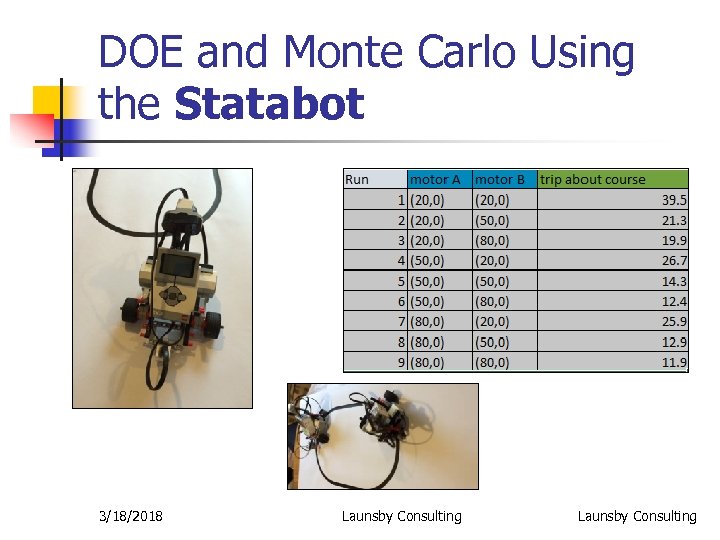 DOE and Monte Carlo Using the **Statabot**

| Run | motor A | motor B | trip about course |
|---|---|---|---|
| 1 | (20,0) | (20,0) | 39.5 |
| 2 | (20,0) | (50,0) | 21.3 |
| 3 | (20,0) | (80,0) | 19.9 |
| 4 | (50,0) | (20,0) | 26.7 |
| 5 | (50,0) | (50,0) | 14.3 |
| 6 | (50,0) | (80,0) | 12.4 |
| 7 | (80,0) | (20,0) | 25.9 |
| 8 | (80,0) | (50,0) | 12.9 |
| 9 | (80,0) | (80,0) | 11.9 |

3/18/2018 Launsby Consulting Launsby Consulting